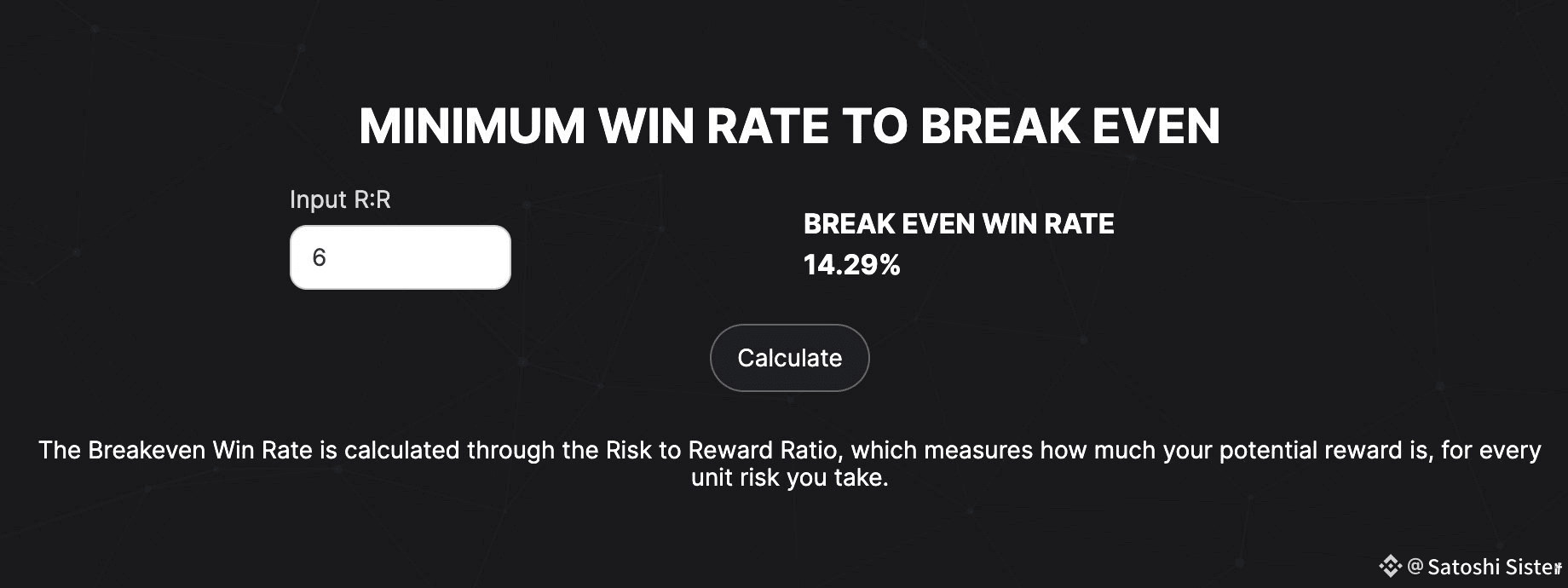 MINIMUM WIN RATE TO BREAK EVEN

Input R:R

6

BREAK EVEN WIN RATE

14.29%

Calculate

The Breakeven Win Rate is calculated through the Risk to Reward Ratio, which measures how much your potential reward is, for every unit risk you take.

@Satoshi Sister